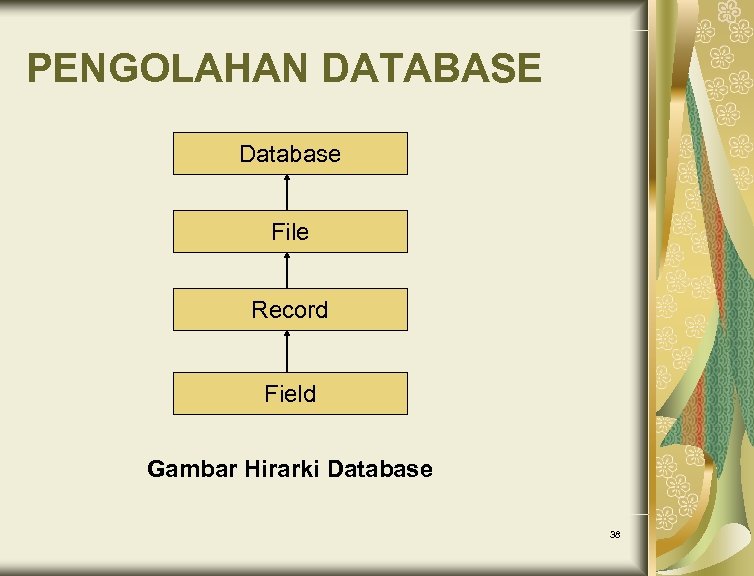 PENGOLAHAN DATABASE

Database

File

Record

Field

Gambar Hirarki Database

38